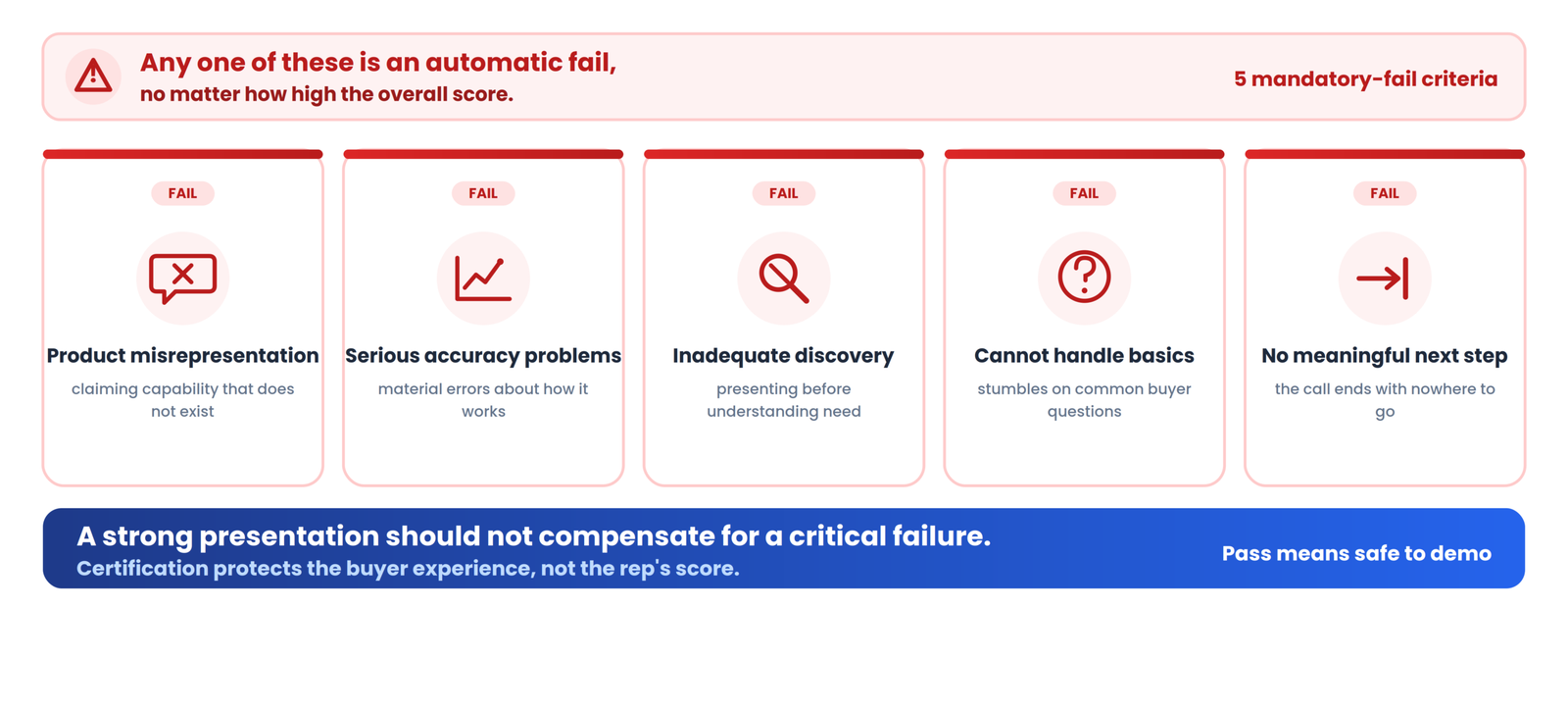 Any one of these is an automatic fail,
no matter how high the overall score.

5 mandatory-fail criteria

FAIL

Product misrepresentation

claiming capability that does not exist

FAIL

Serious accuracy problems

material errors about how it works

FAIL

Inadequate discovery

presenting before understanding need

FAIL

Cannot handle basics

stumbles on common buyer questions

FAIL

No meaningful next step

the call ends with nowhere to go

A strong presentation should not compensate for a critical failure.
Certification protects the buyer experience, not the rep's score.

Pass means safe to demo